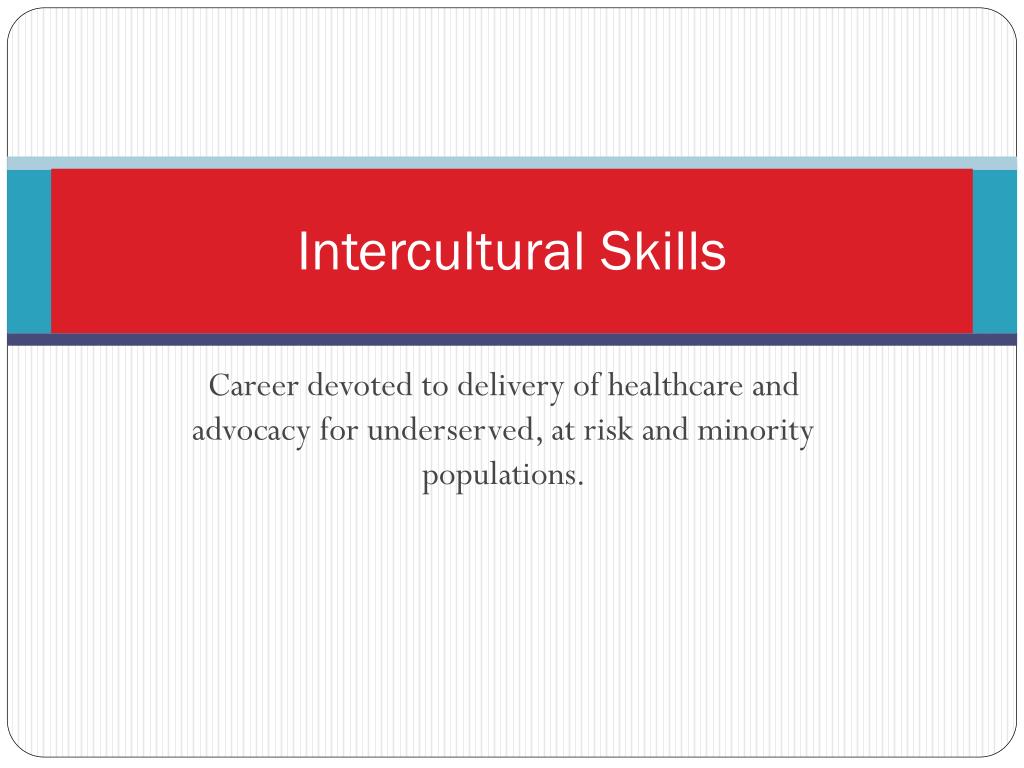 Intercultural Skills

Career devoted to delivery of healthcare and advocacy for underserved, at risk and minority populations.